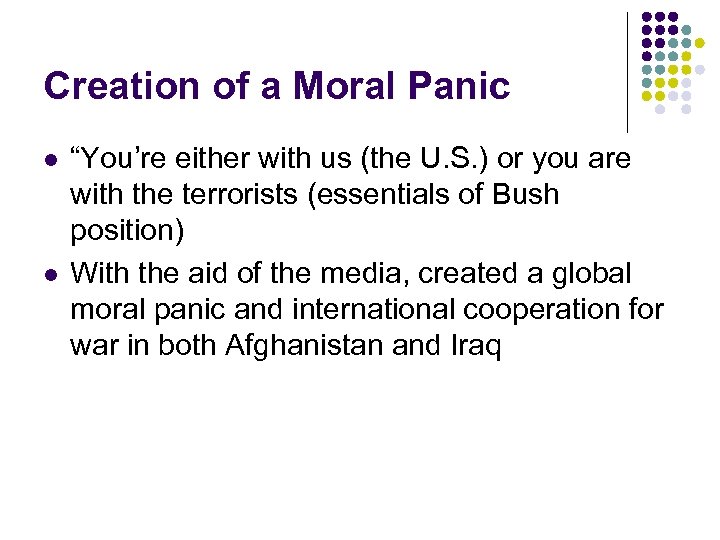 Creation of a Moral Panic

- “You’re either with us (the U.S.) or you are with the terrorists (essentials of Bush position)
- With the aid of the media, created a global moral panic and international cooperation for war in both Afghanistan and Iraq